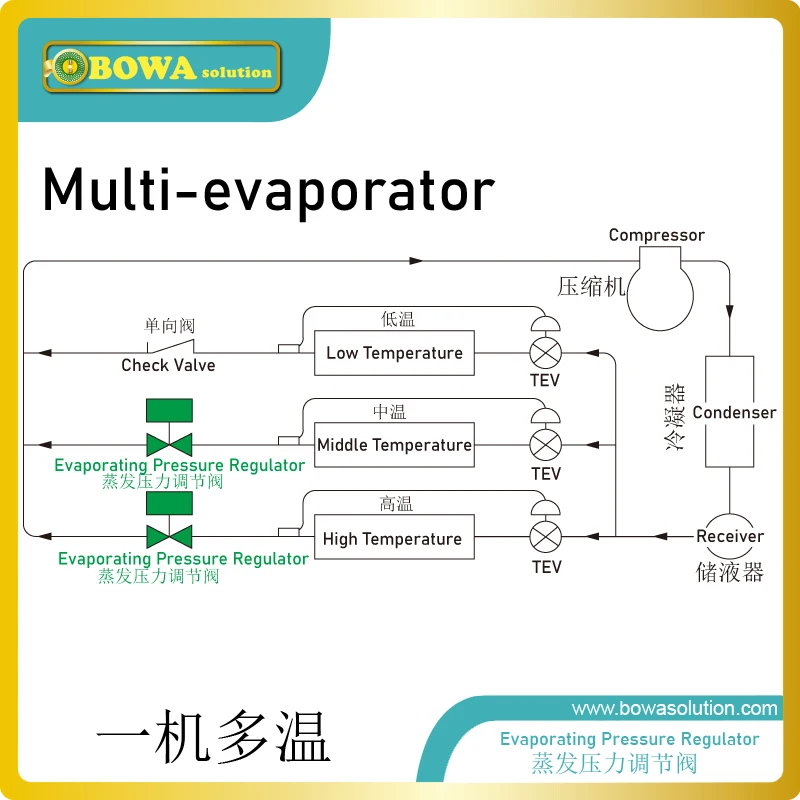 BOWA solution

Multi-evaporator

Compressor
压缩机

单向阀
Check Valve

低温
Low Temperature
TEV

冷凝器
Condenser

中温
Middle Temperature
TEV

Evaporating Pressure Regulator
蒸发压力调节阀

高温
High Temperature
TEV

Receiver
储液器

Evaporating Pressure Regulator
蒸发压力调节阀

一机多温

www.bowasolution.com
Evaporating Pressure Regulator
蒸发压力调节阀